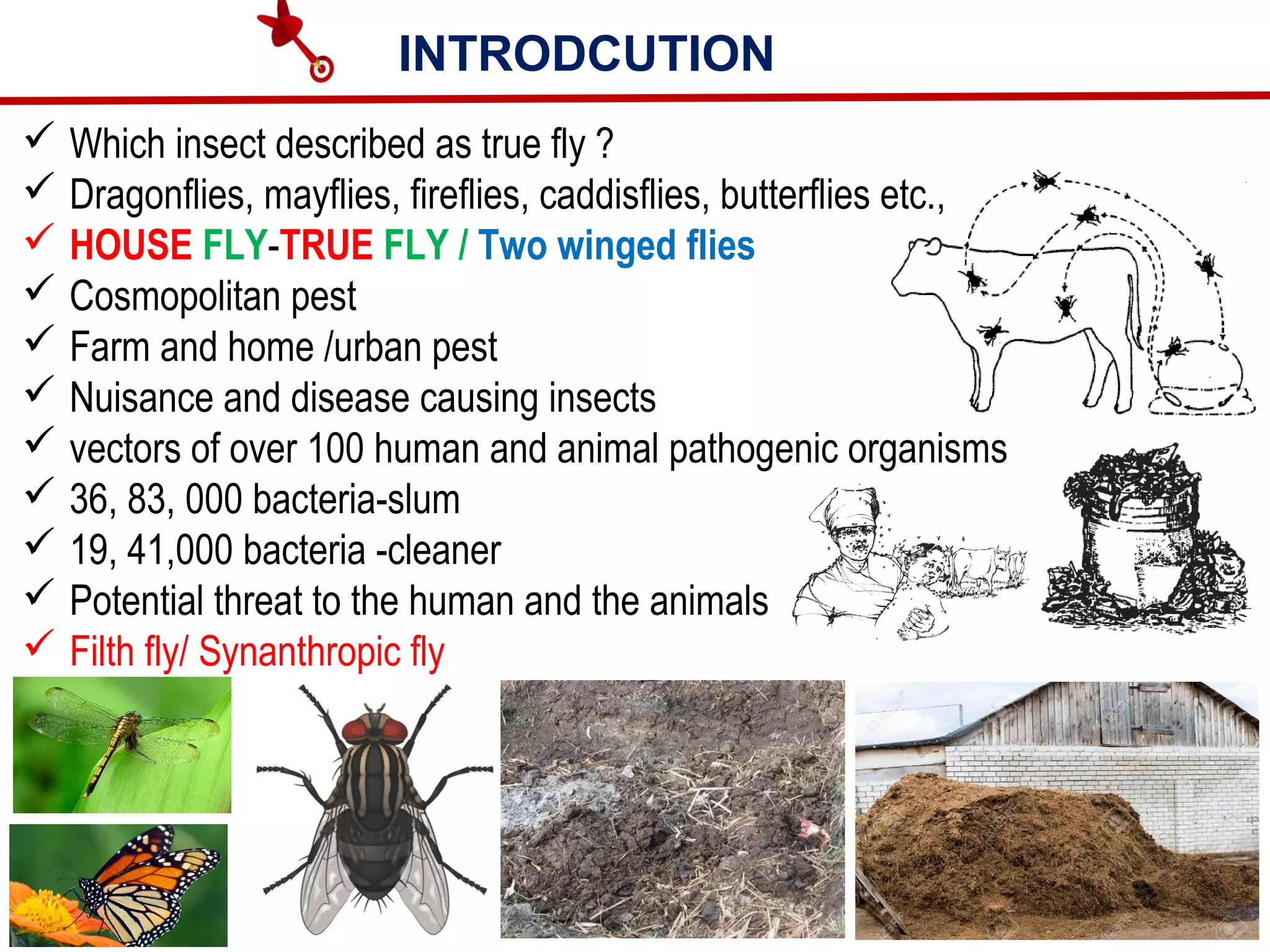 INTRODCUTION

✓ Which insect described as true fly ?
✓ Dragonflies, mayflies, fireflies, caddisflies, butterflies etc.,
✓ HOUSE FLY-TRUE FLY / Two winged flies
✓ Cosmopolitan pest
✓ Farm and home /urban pest
✓ Nuisance and disease causing insects
✓ vectors of over 100 human and animal pathogenic organisms
✓ 36, 83, 000 bacteria-slum
✓ 19, 41,000 bacteria -cleaner
✓ Potential threat to the human and the animals
✓ Filth fly/ Synanthropic fly